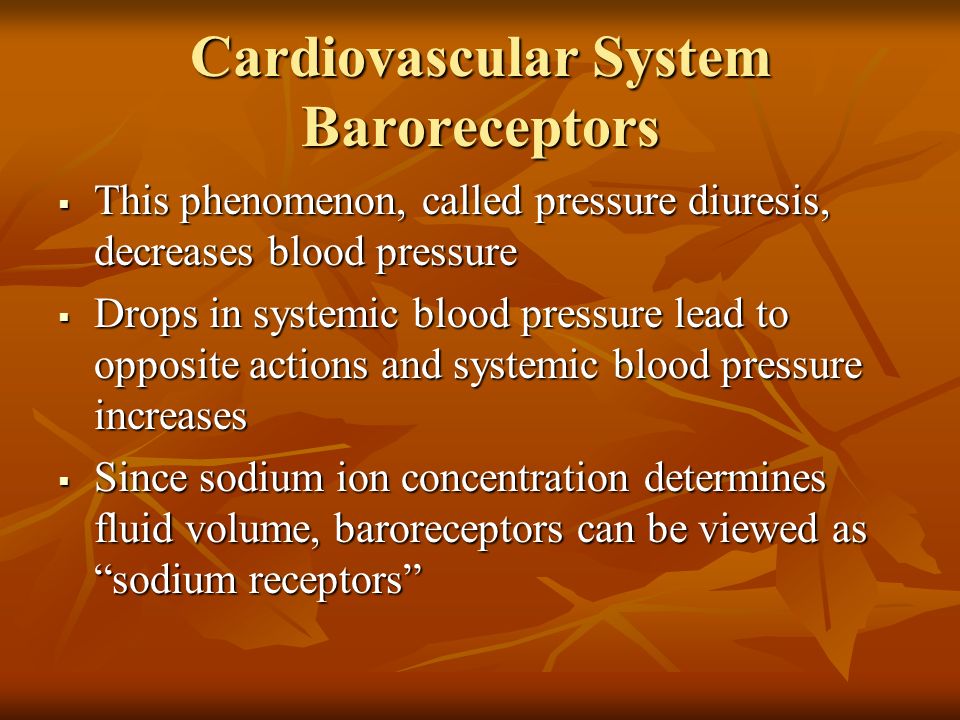 Cardiovascular System Baroreceptors

▪ This phenomenon, called pressure diuresis, decreases blood pressure

▪ Drops in systemic blood pressure lead to opposite actions and systemic blood pressure increases

▪ Since sodium ion concentration determines fluid volume, baroreceptors can be viewed as “sodium receptors”